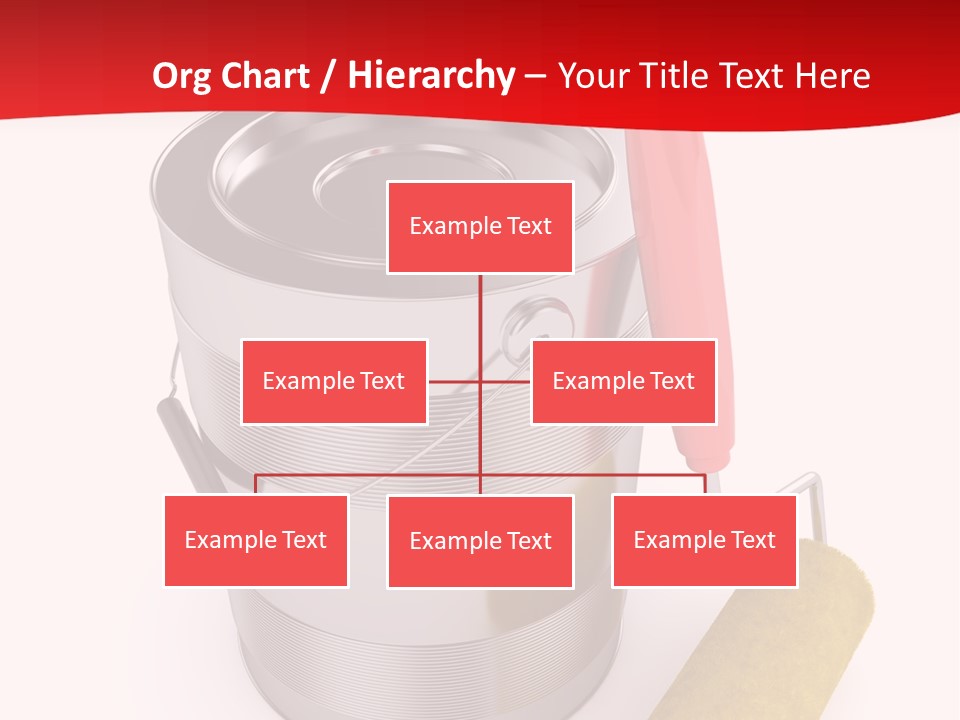 Org Chart / Hierarchy – Your Title Text Here

Example Text

Example Text

Example Text

Example Text

Example Text

Example Text